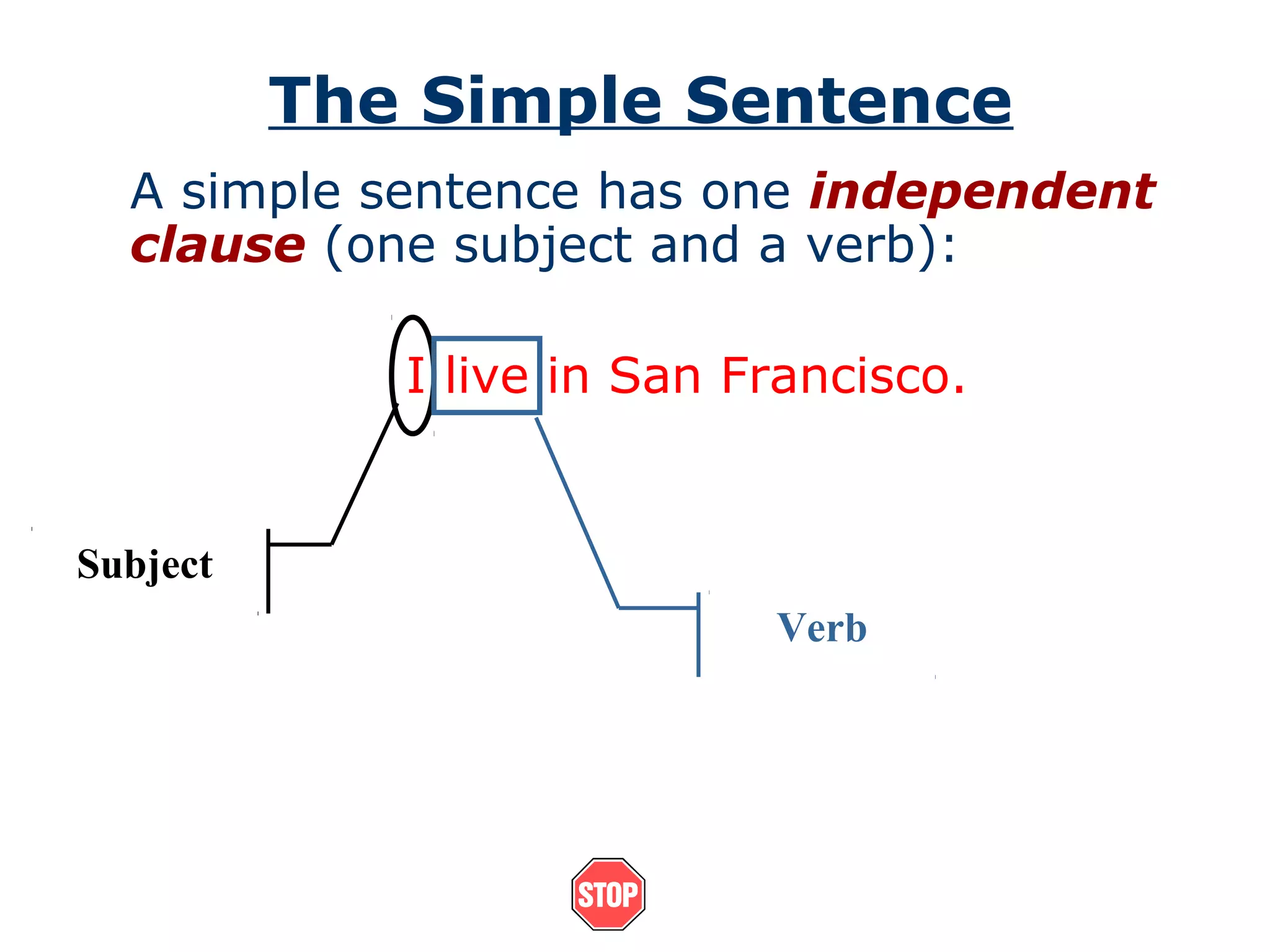 The Simple Sentence

A simple sentence has one independent clause (one subject and a verb):

I live in San Francisco.

Subject

Verb

STOP